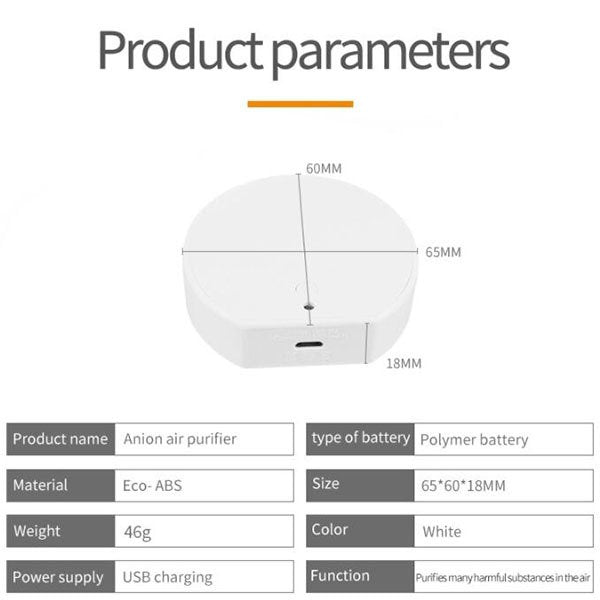 Product parameters

60MM

65MM

18MM

| Product name | Anion air purifier |
|---|---|
| Material | Eco- ABS |
| Weight | 46g |
| Power supply | USB charging |

| type of battery | Polymer battery |
|---|---|
| Size | 65*60*18MM |
| Color | White |
| Function | Purifies many harmful substances in the air |